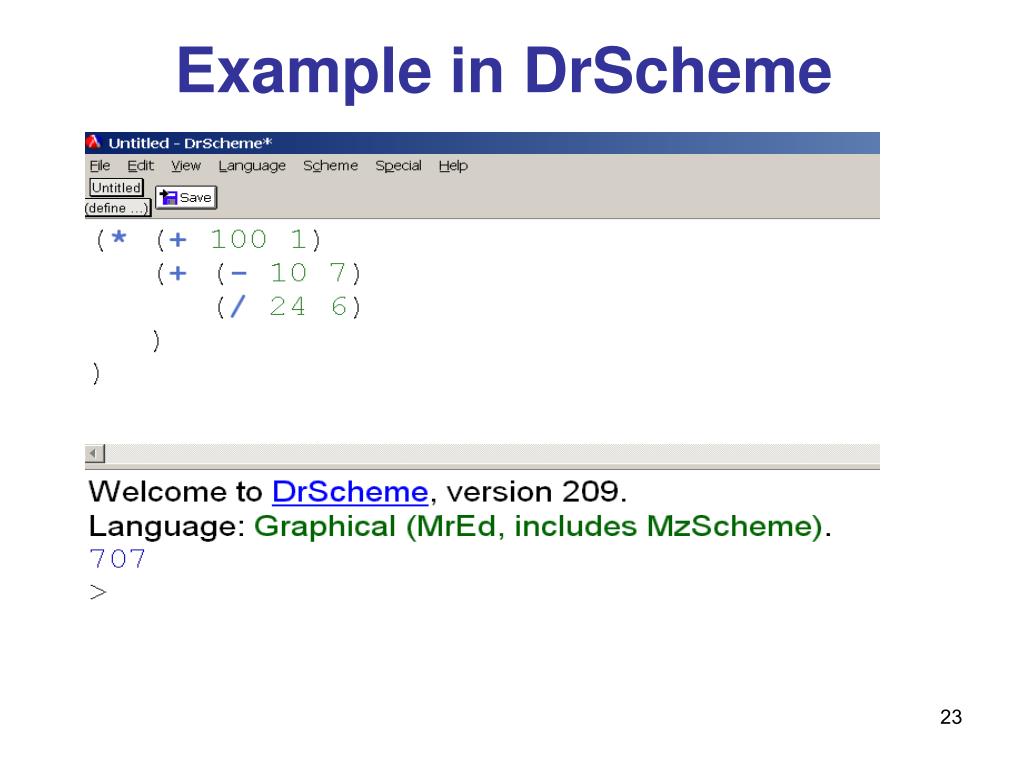 Example in DrScheme

Untitled - DrScheme*

File Edit View Language Scheme Special Help

Untitled

(define ...)

Save

(* (+ 100 1)
   (+ (- 10 7)
      (/ 24 6)
   )
)

Welcome to DrScheme, version 209.
Language: Graphical (MrEd, includes MzScheme).
707
>

23